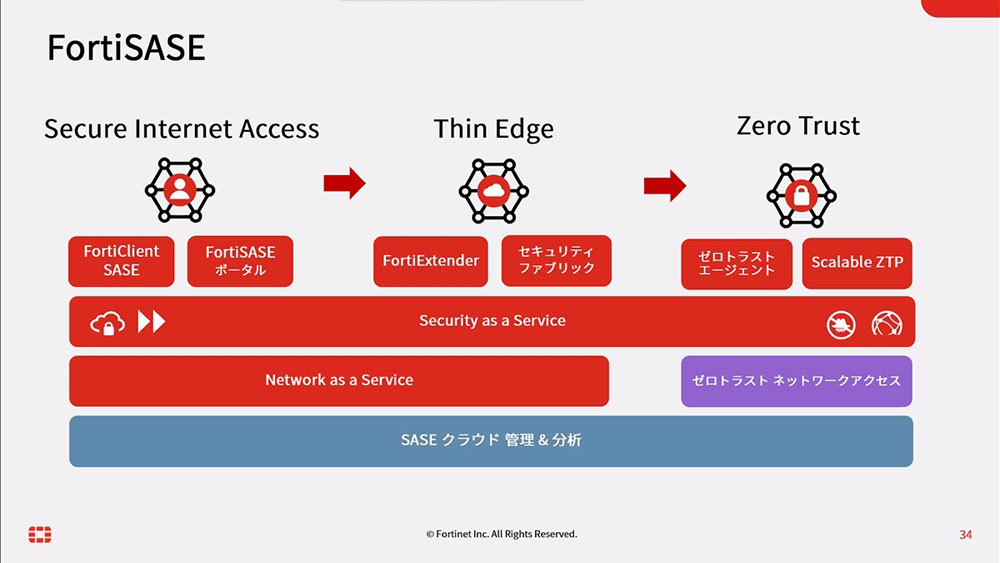 FortiSASE

Secure Internet Access

Thin Edge

Zero Trust

FortiClient SASE

FortiSASE ポータル

FortiExtender

セキュリティ ファブリック

ゼロトラスト エージェント

Scalable ZTP

Security as a Service

Network as a Service

ゼロトラスト ネットワークアクセス

SASE クラウド 管理 & 分析

© Fortinet Inc. All Rights Reserved.

34